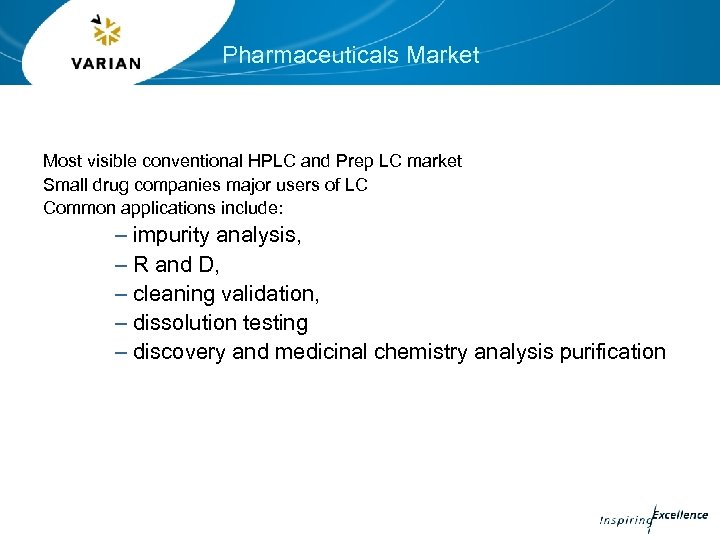 VARIAN

Pharmaceuticals Market

Most visible conventional HPLC and Prep LC market
Small drug companies major users of LC
Common applications include:

– impurity analysis,
– R and D,
– cleaning validation,
– dissolution testing
– discovery and medicinal chemistry analysis purification

Inspiring Excellence